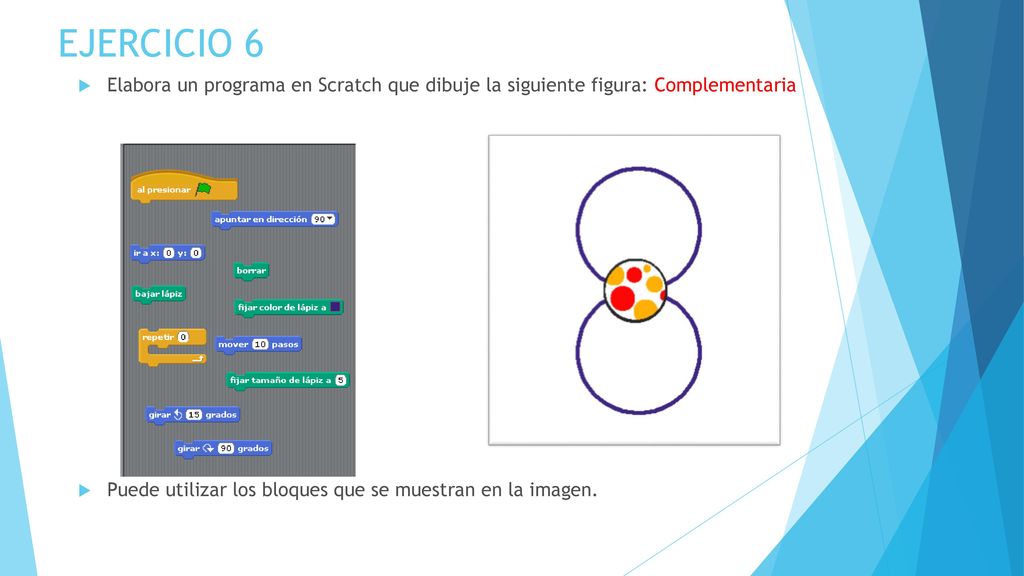 EJERCICIO 6

Elabora un programa en Scratch que dibuje la siguiente figura: Complementaria

al presionar

apuntar en dirección 90

ir a x: 0 y: 0

borrar

bajar lápiz

fijar color de lápiz a

repetir 0

mover 10 pasos

fijar tamaño de lápiz a 5

girar 15 grados

girar 90 grados

Puede utilizar los bloques que se muestran en la imagen.